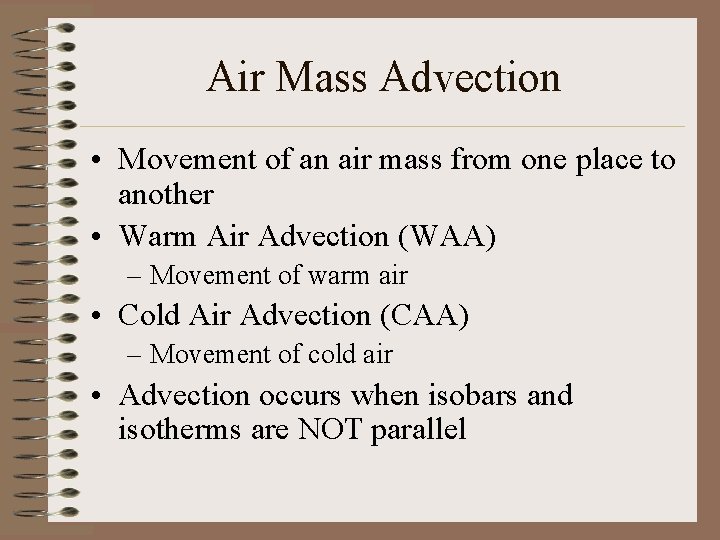 Air Mass Advection

• Movement of an air mass from one place to another
• Warm Air Advection (WAA)
– Movement of warm air
• Cold Air Advection (CAA)
– Movement of cold air
• Advection occurs when isobars and isotherms are NOT parallel